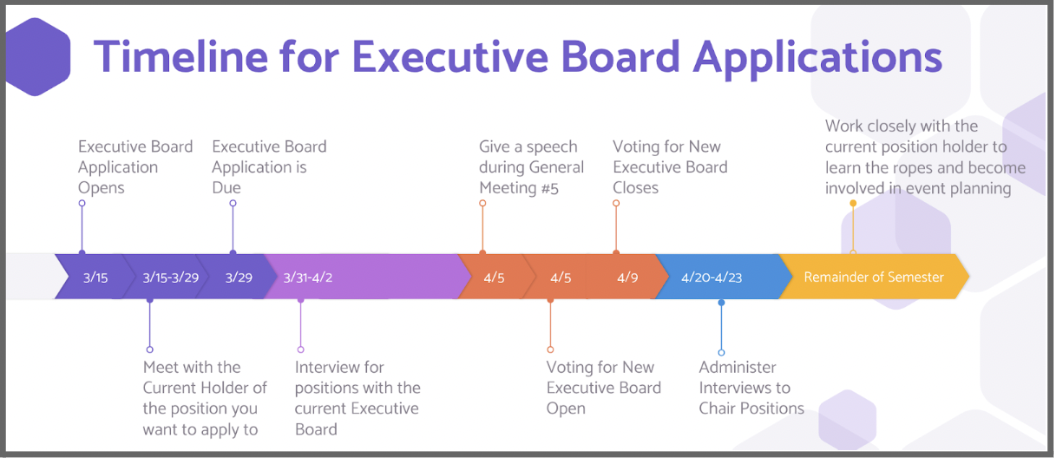 Timeline for Executive Board Applications

Executive Board Application Opens

Executive Board Application is Due

Give a speech during General Meeting #5

Voting for New Executive Board Closes

Work closely with the current position holder to learn the ropes and become involved in event planning

3/15

3/15-3/29

3/29

3/31-4/2

4/5

4/5

4/9

4/20-4/23

Remainder of Semester

Meet with the Current Holder of the position you want to apply to

Interview for positions with the current Executive Board

Voting for New Executive Board Open

Administer Interviews to Chair Positions